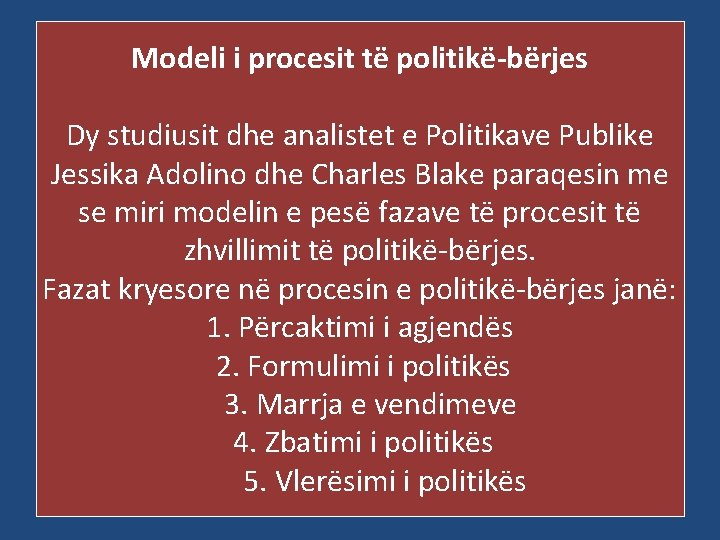 Modeli i procesit të politikë-bërjes

Dy studiusit dhe analistet e Politikave Publike Jessika Adolino dhe Charles Blake paraqesin me se miri modelin e pesë fazave të procesit të zhvillimit të politikë-bërjes.

Fazat kryesore në procesin e politikë-bërjes janë:
1. Përcaktimi i agjendës
2. Formulimi i politikës
3. Marrja e vendimeve
4. Zbatimi i politikës
5. Vlerësimi i politikës